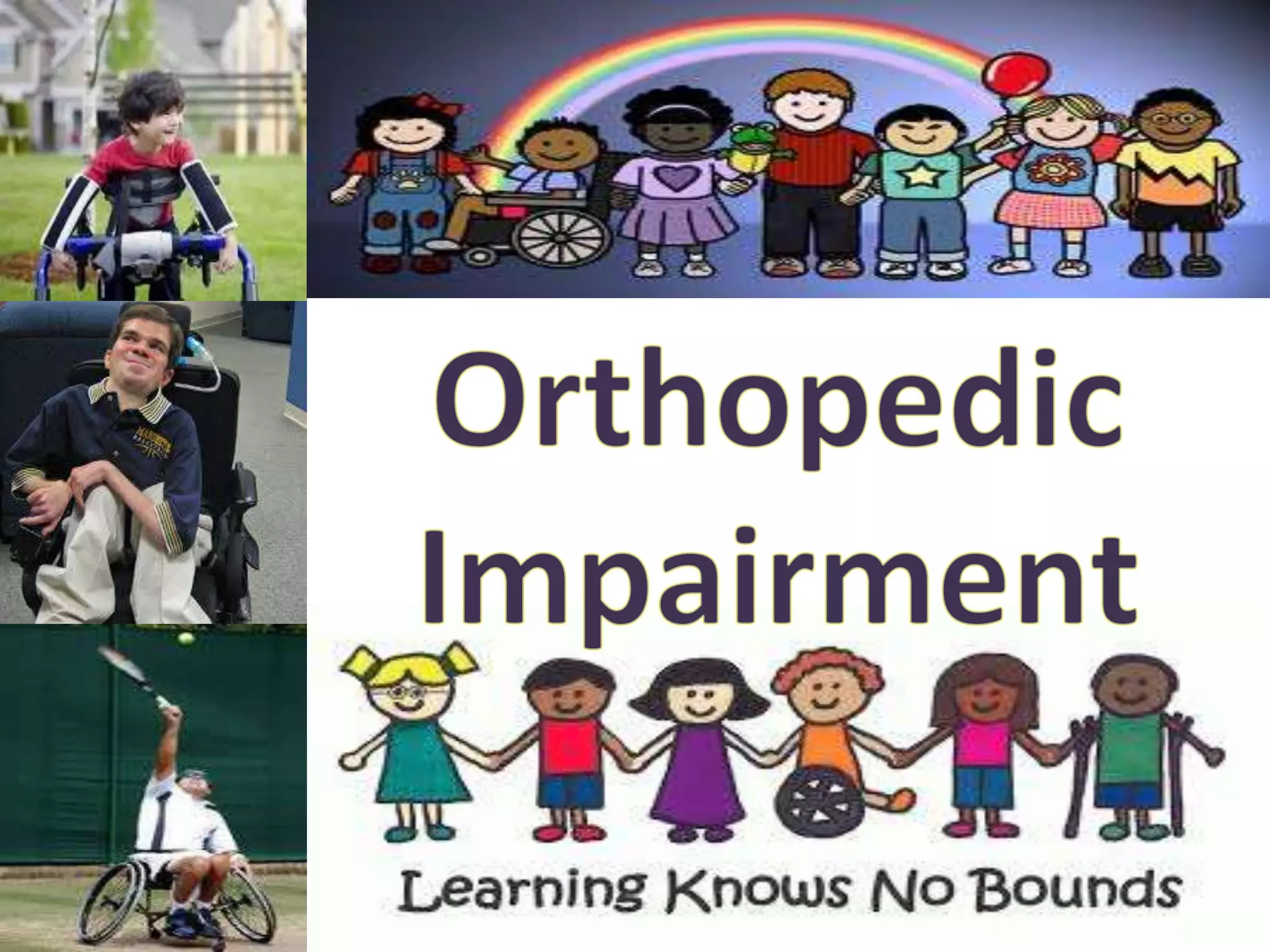 Orthopedic Impairment

Learning Knows No Bounds